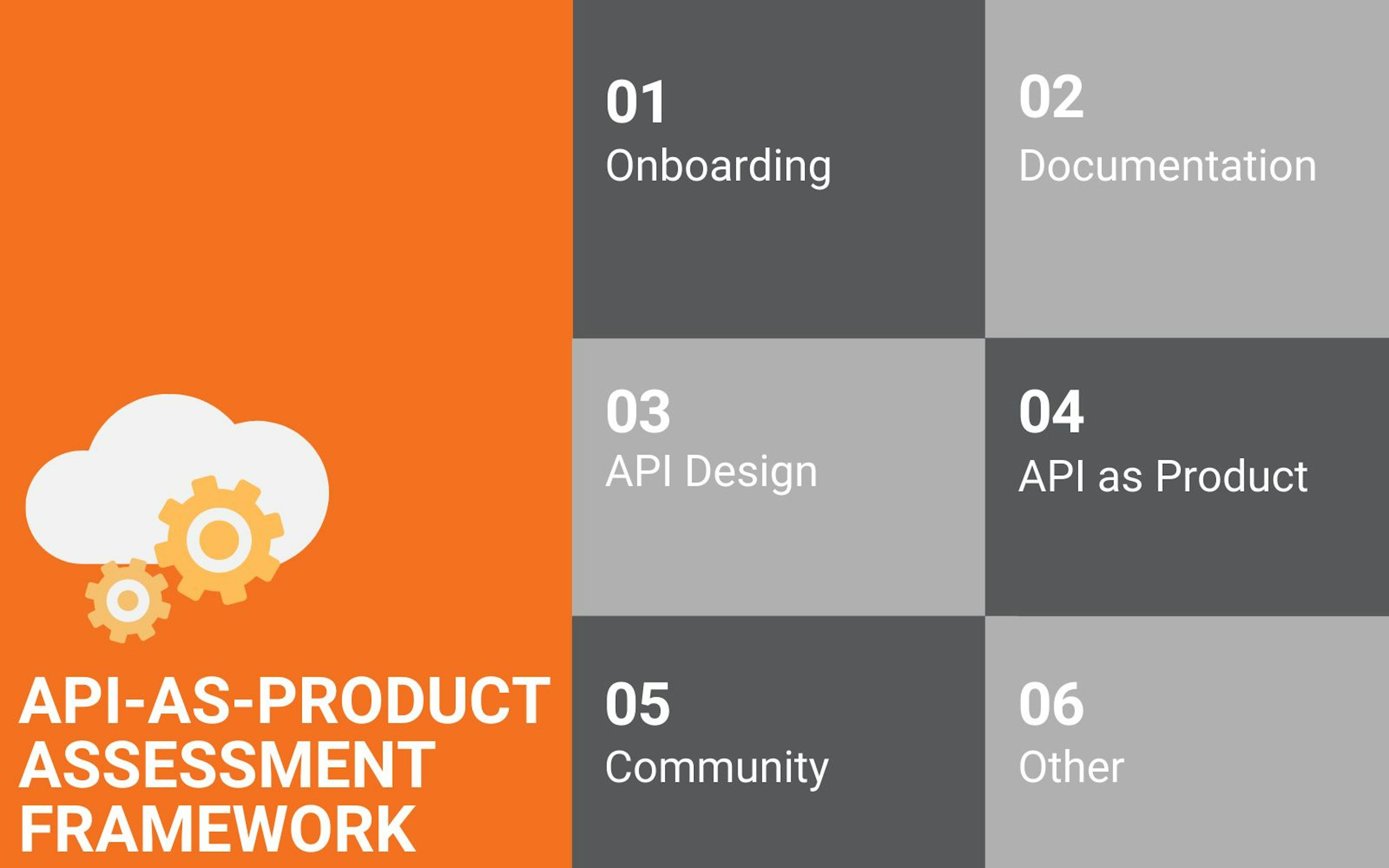 API-AS-PRODUCT ASSESSMENT FRAMEWORK

01
Onboarding

02
Documentation

03
API Design

04
API as Product

05
Community

06
Other